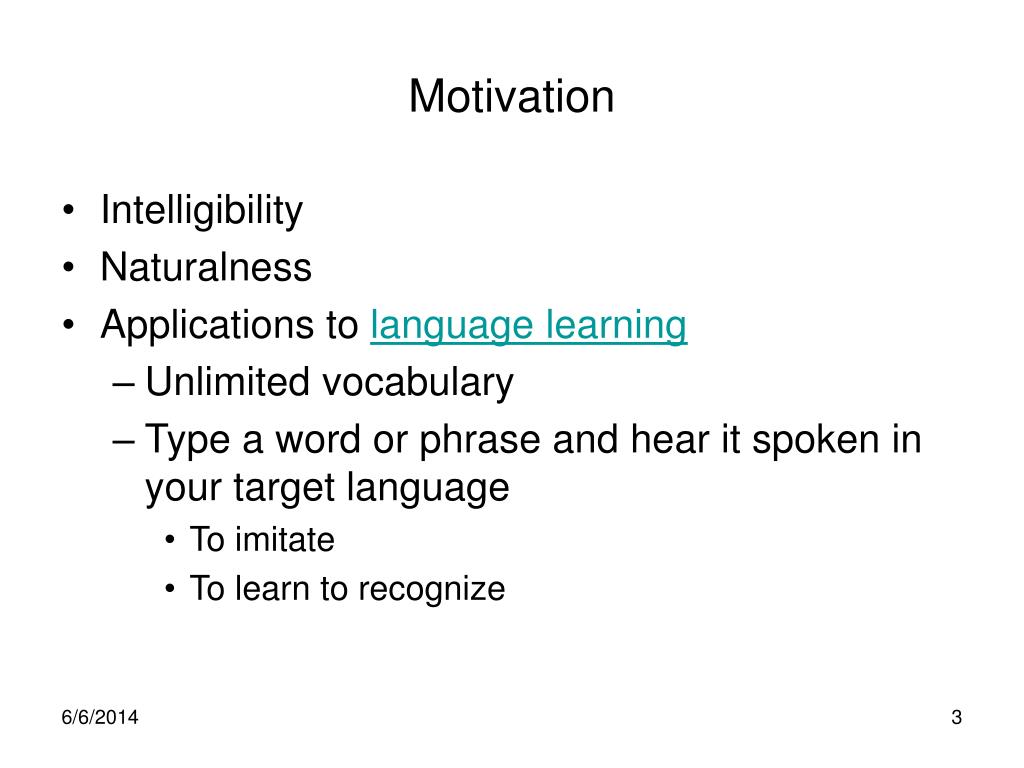 Motivation

• Intelligibility
• Naturalness
• Applications to language learning
– Unlimited vocabulary
– Type a word or phrase and hear it spoken in your target language
• To imitate
• To learn to recognize

6/6/2014

3